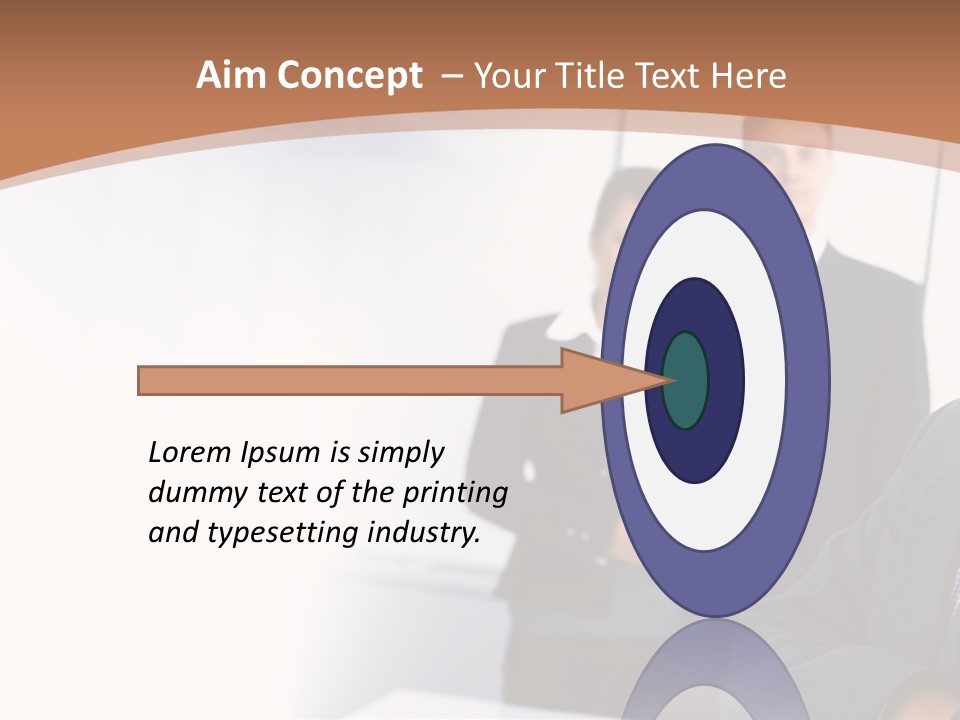 Aim Concept – Your Title Text Here

Lorem Ipsum is simply dummy text of the printing and typesetting industry.